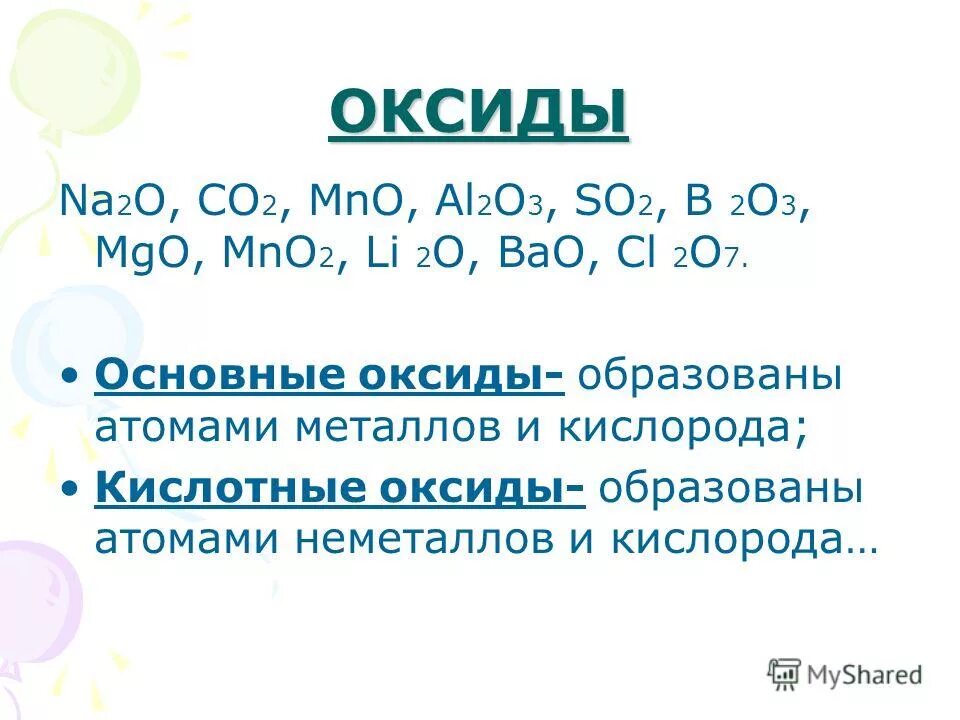 ОКСИДЫ

$Na_2O$, $CO_2$, $MnO$, $Al_2O_3$, $SO_2$, $B_2O_3$, $MgO$, $MnO_2$, $Li_2O$, $BaO$, $Cl_2O_7$.

• Основные оксиды- образованы атомами металлов и кислорода;

• Кислотные оксиды- образованы атомами неметаллов и кислорода…

MyShared